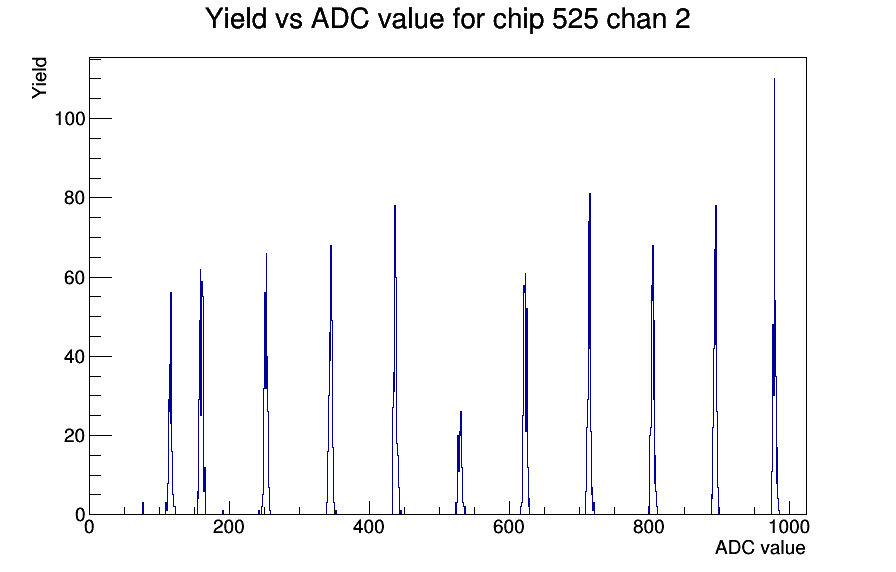 Yield vs ADC value for chip 525 chan 2

Yield

100
80
60
40
20
0

0
200
400
600
800
1000

ADC value